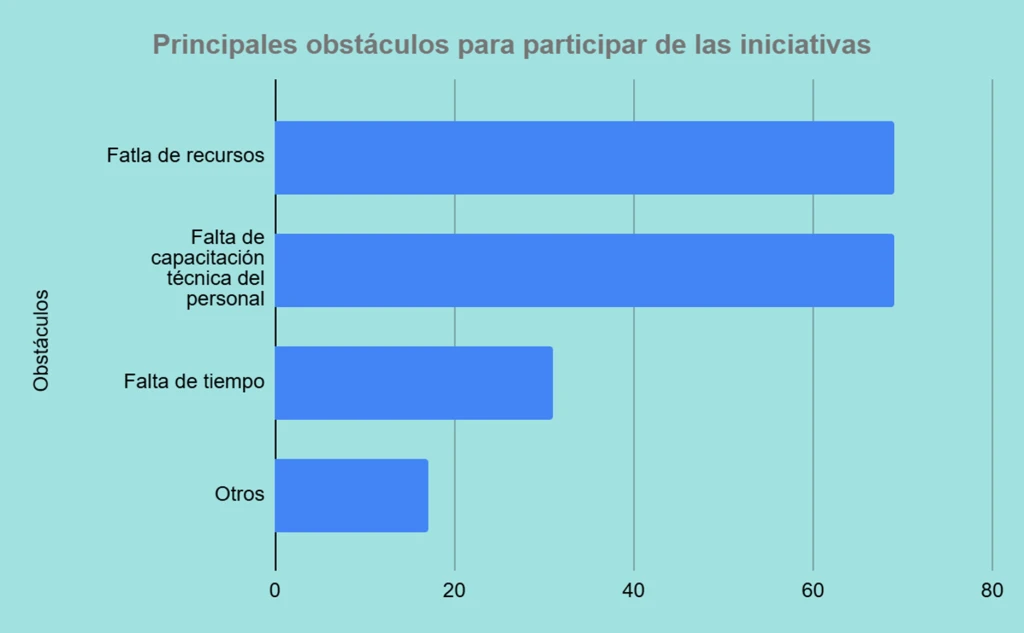 Principales obstáculos para participar de las iniciativas

Obstáculos

Fatla de recursos

Falta de capacitación técnica del personal

Falta de tiempo

Otros

0
20
40
60
80